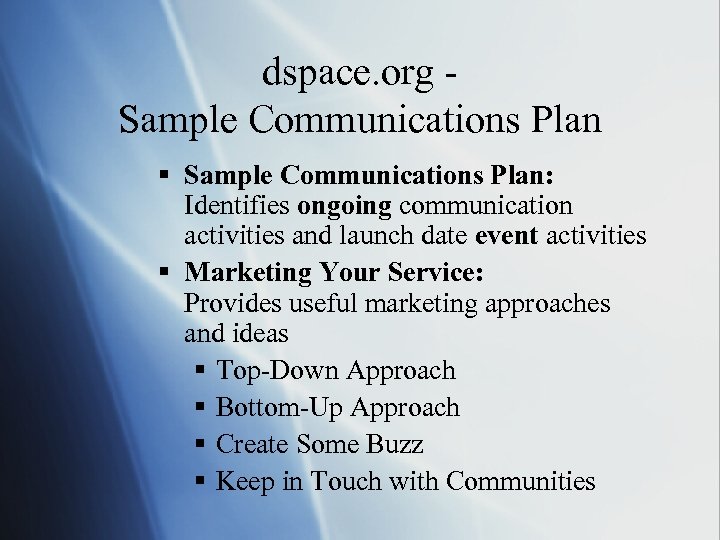 dspace.org -
Sample Communications Plan

▪ Sample Communications Plan: Identifies ongoing communication activities and launch date event activities
▪ Marketing Your Service: Provides useful marketing approaches and ideas
  ▪ Top-Down Approach
  ▪ Bottom-Up Approach
  ▪ Create Some Buzz
  ▪ Keep in Touch with Communities